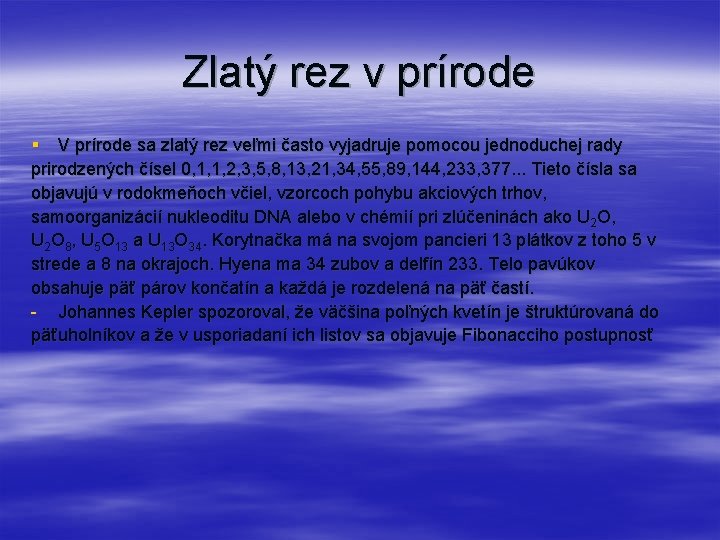 Zlatý rez v prírode

▪ V prírode sa zlatý rez veľmi často vyjadruje pomocou jednoduchej rady prirodzených čísel 0,1,1,2,3,5,8,13,21,34,55,89,144,233,377... Tieto čísla sa objavujú v rodokmeňoch včiel, vzorcoch pohybu akciových trhov, samoorganizácií nukleoditu DNA alebo v chémií pri zlúčeninách ako $U_2O$, $U_2O_8$, $U_5O_{13}$ a $U_{13}O_{34}$. Korytnačka má na svojom pancieri 13 plátkov z toho 5 v strede a 8 na okrajoch. Hyena ma 34 zubov a delfín 233. Telo pavúkov obsahuje päť párov končatín a každá je rozdelená na päť častí.

- Johannes Kepler spozoroval, že väčšina poľných kvetín je štruktúrovaná do päťuholníkov a že v usporiadaní ich listov sa objavuje Fibonacciho postupnosť